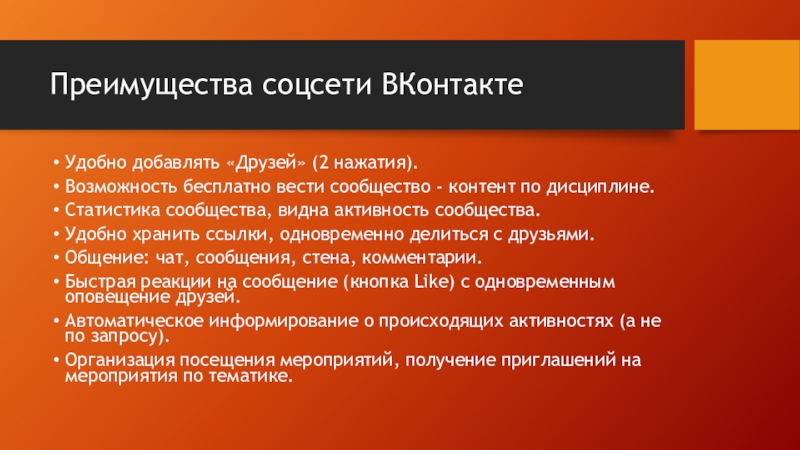 Преимущества соцсети ВКонтакте

• Удобно добавлять «Друзей» (2 нажатия).
• Возможность бесплатно вести сообщество - контент по дисциплине.
• Статистика сообщества, видна активность сообщества.
• Удобно хранить ссылки, одновременно делиться с друзьями.
• Общение: чат, сообщения, стена, комментарии.
• Быстрая реакции на сообщение (кнопка Like) с одновременным оповещение друзей.
• Автоматическое информирование о происходящих активностях (а не по запросу).
• Организация посещения мероприятий, получение приглашений на мероприятия по тематике.